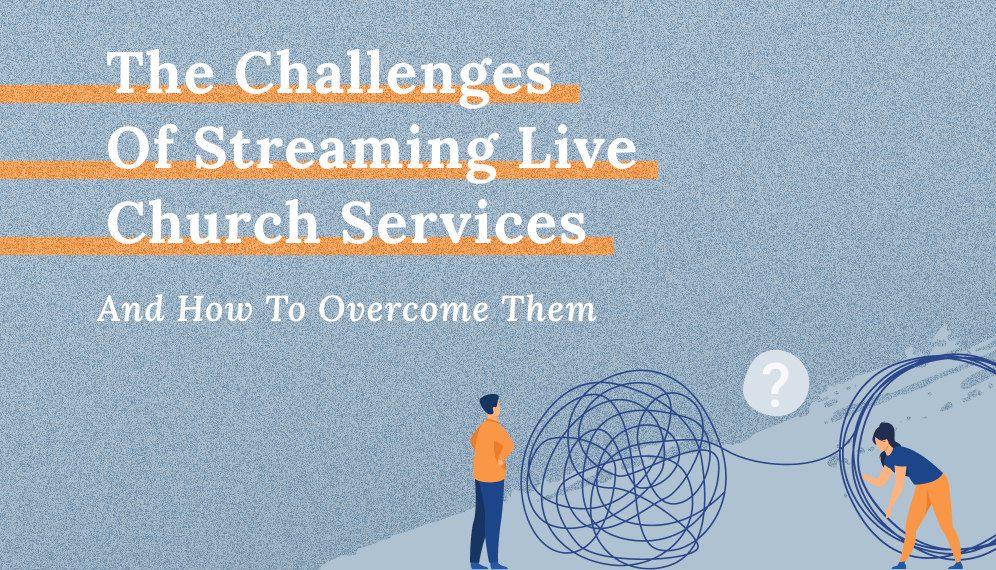 The Challenges Of Streaming Live Church Services

And How To Overcome Them

?